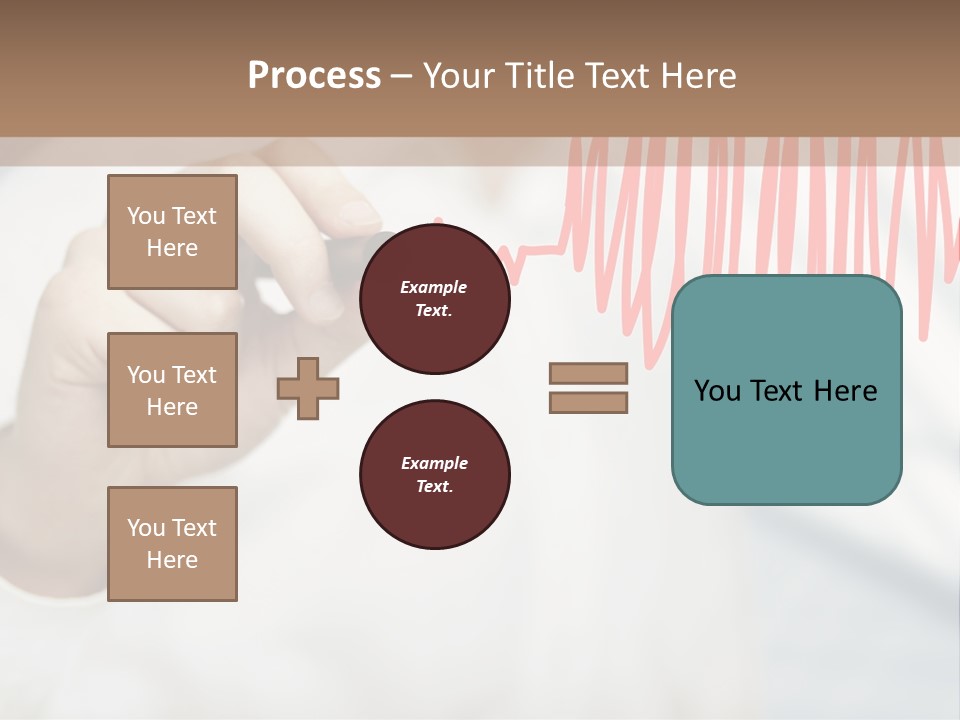 Process – Your Title Text Here

You Text Here

You Text Here

You Text Here

Example Text.

Example Text.

You Text Here